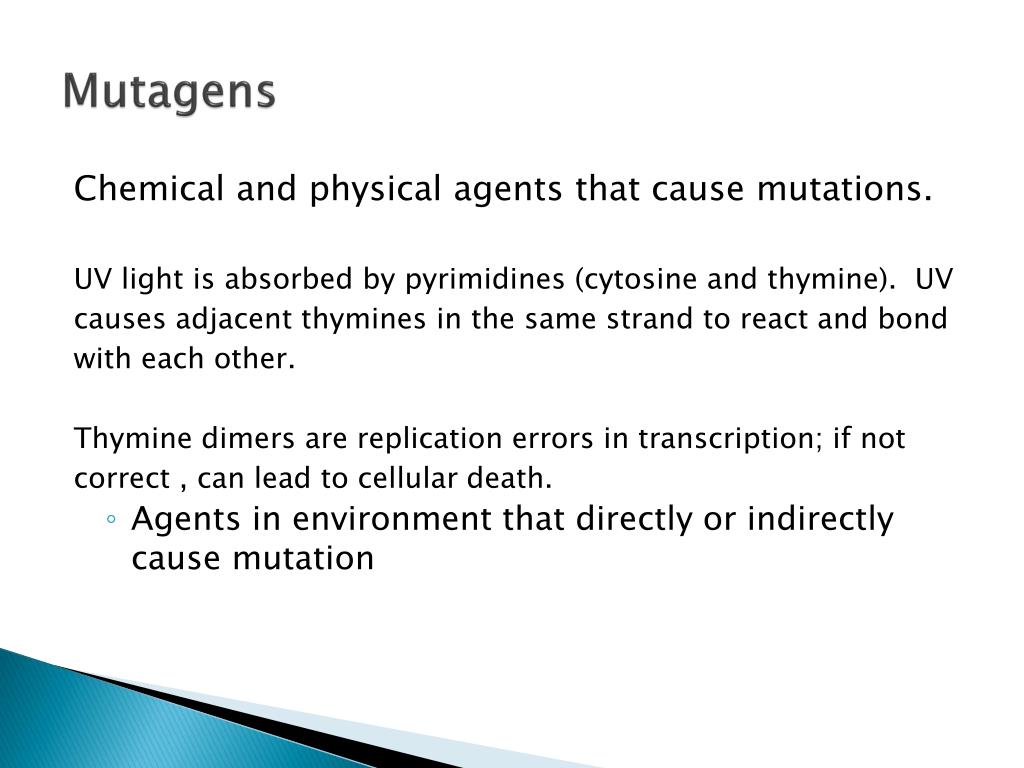 Mutagens

Chemical and physical agents that cause mutations.

UV light is absorbed by pyrimidines (cytosine and thymine). UV causes adjacent thymines in the same strand to react and bond with each other.

Thymine dimers are replication errors in transcription; if not correct , can lead to cellular death.

◦ Agents in environment that directly or indirectly cause mutation